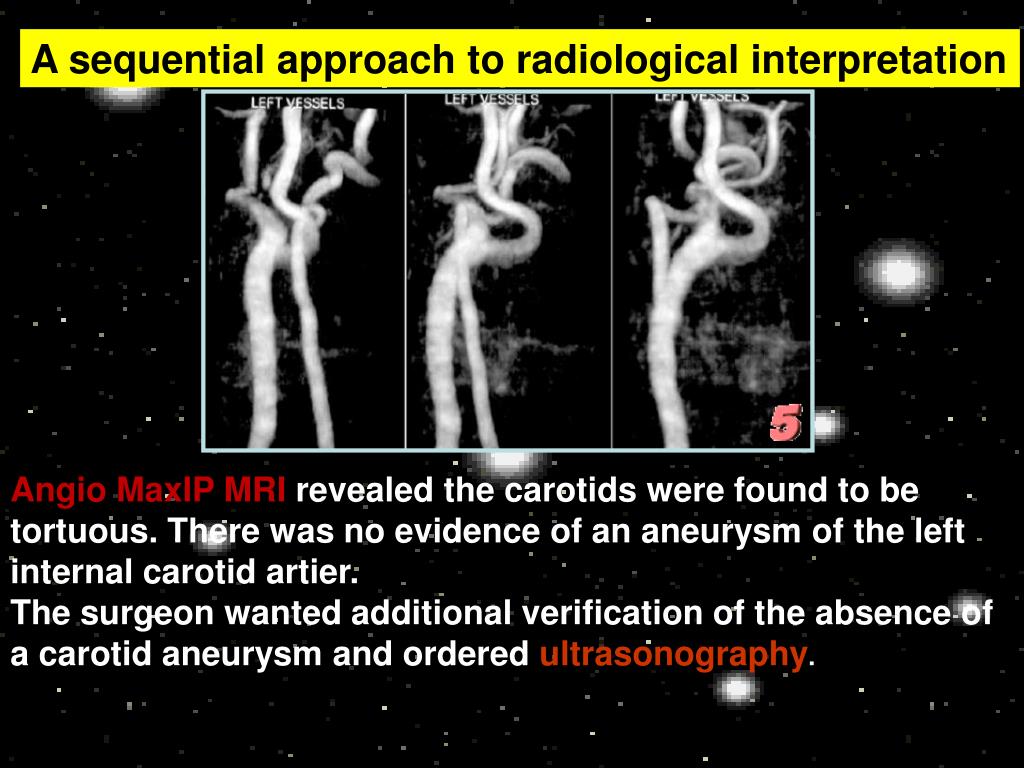 A sequential approach to radiological interpretation

LEFT VESSELS

LEFT VESSELS

LEFT VESSELS

5

Angio MaxIP MRI revealed the carotids were found to be tortuous. There was no evidence of an aneurysm of the left internal carotid artier.
The surgeon wanted additional verification of the absence of a carotid aneurysm and ordered ultrasonography.